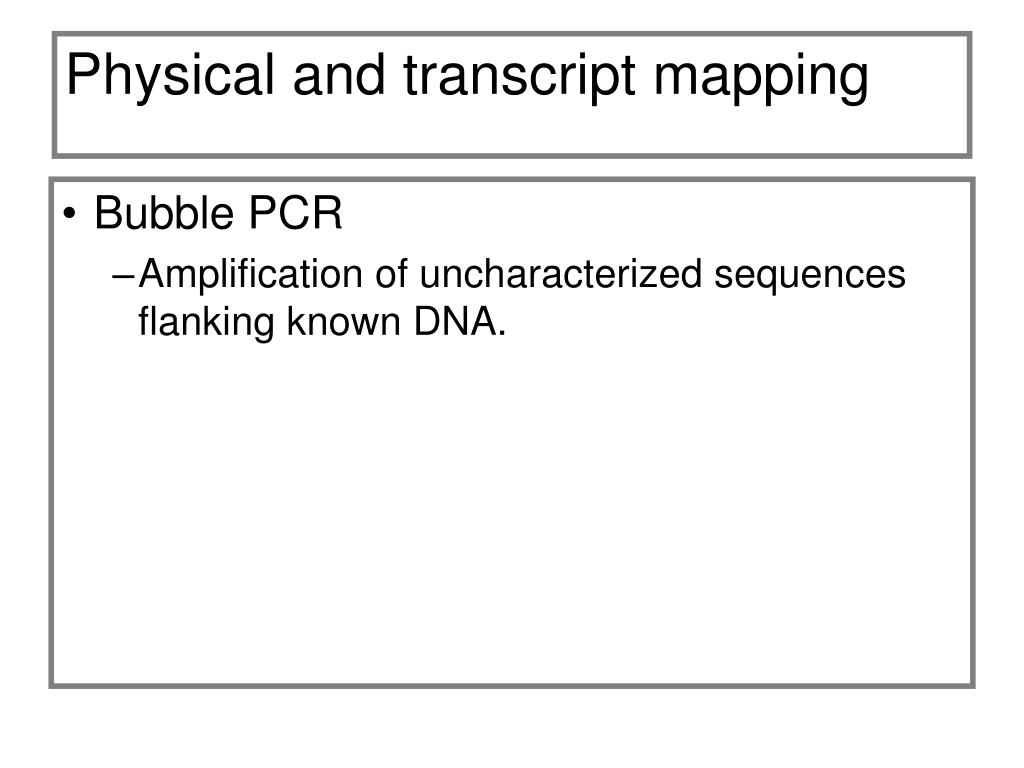 Physical and transcript mapping

• Bubble PCR
– Amplification of uncharacterized sequences flanking known DNA.